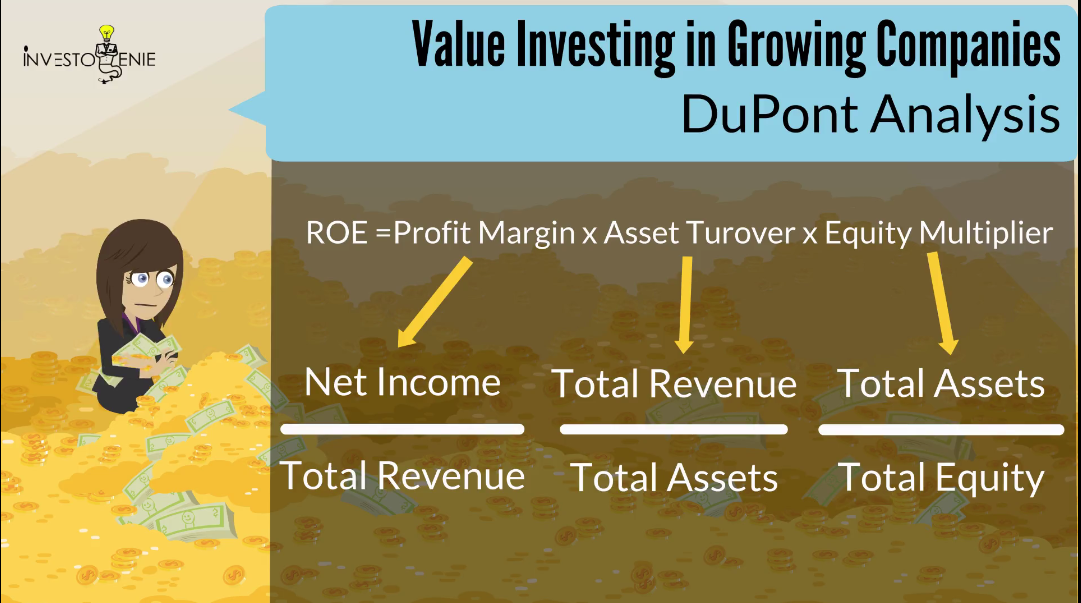 INVESTOGENIE

Value Investing in Growing Companies
DuPont Analysis

ROE =Profit Margin x Asset Turover x Equity Multiplier

$\frac{\text{Net Income}}{\text{Total Revenue}}$ $\frac{\text{Total Revenue}}{\text{Total Assets}}$ $\frac{\text{Total Assets}}{\text{Total Equity}}$